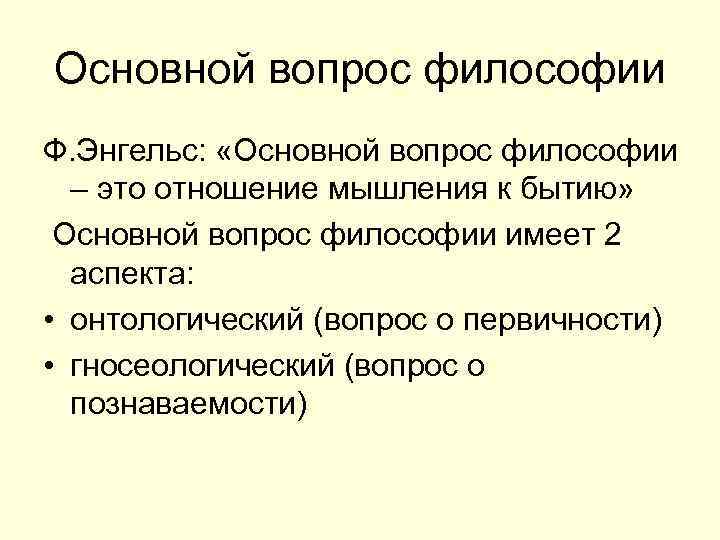 Основной вопрос философии

Ф.Энгельс: «Основной вопрос философии – это отношение мышления к бытию»

Основной вопрос философии имеет 2 аспекта:

• онтологический (вопрос о первичности)
• гносеологический (вопрос о познаваемости)